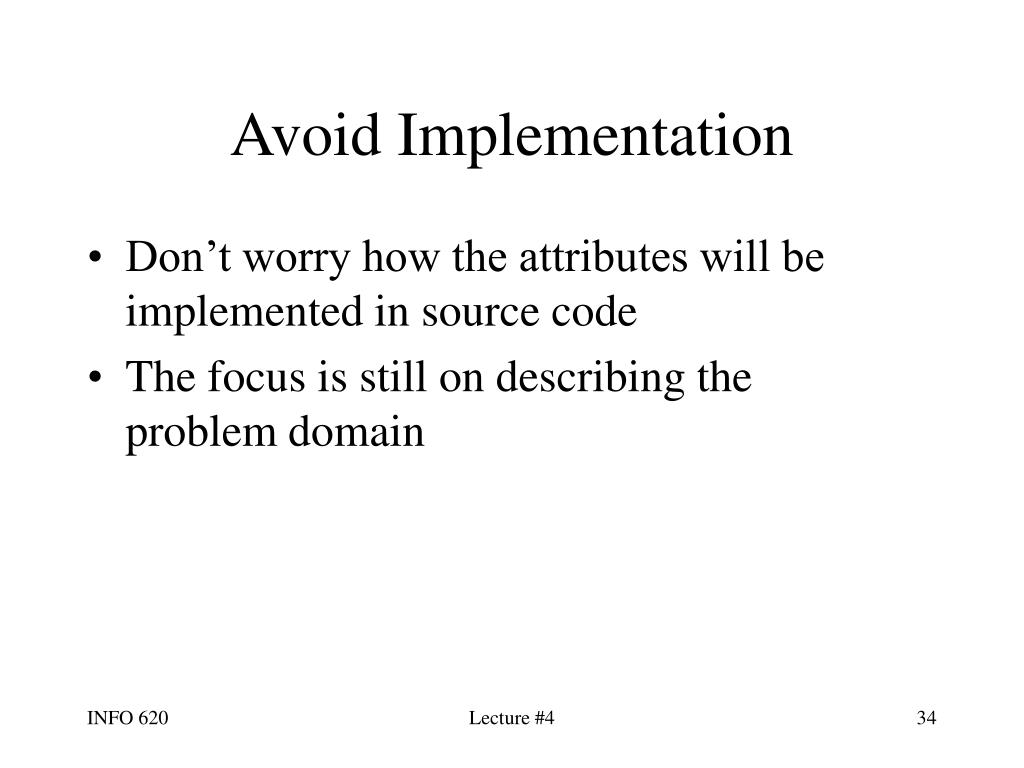 Avoid Implementation

• Don’t worry how the attributes will be implemented in source code
• The focus is still on describing the problem domain

INFO 620
Lecture #4
34